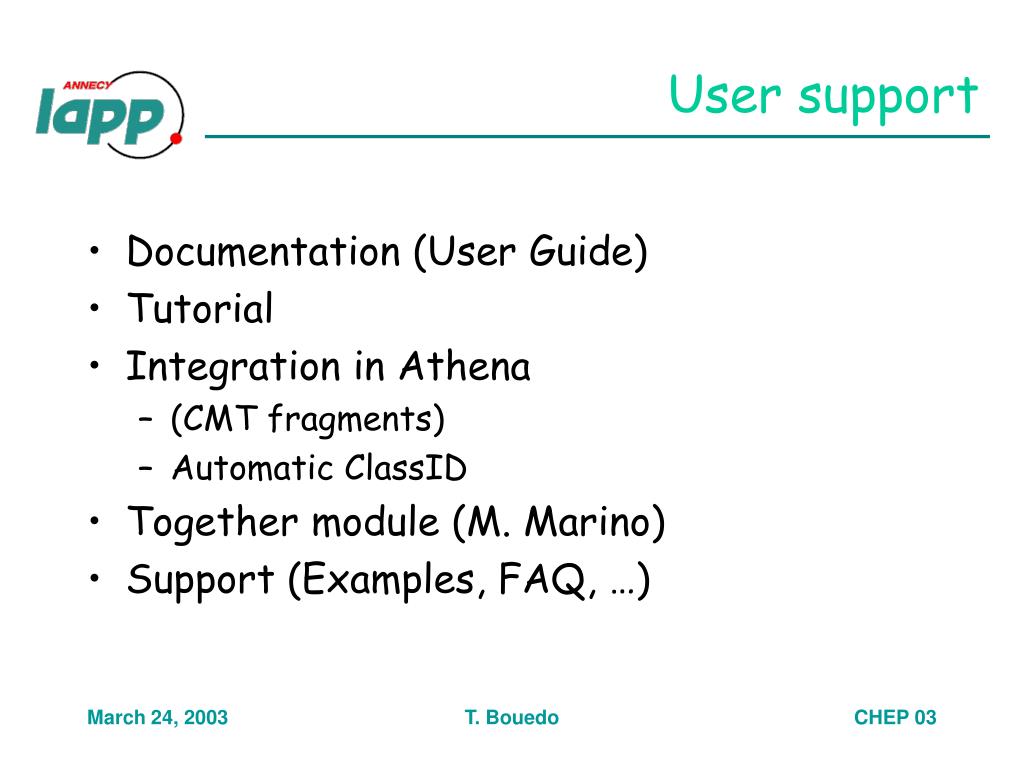 ANNECY
lapp

User support

• Documentation (User Guide)
• Tutorial
• Integration in Athena
– (CMT fragments)
– Automatic ClassID
• Together module (M. Marino)
• Support (Examples, FAQ, …)

March 24, 2003
T. Bouedo
CHEP 03